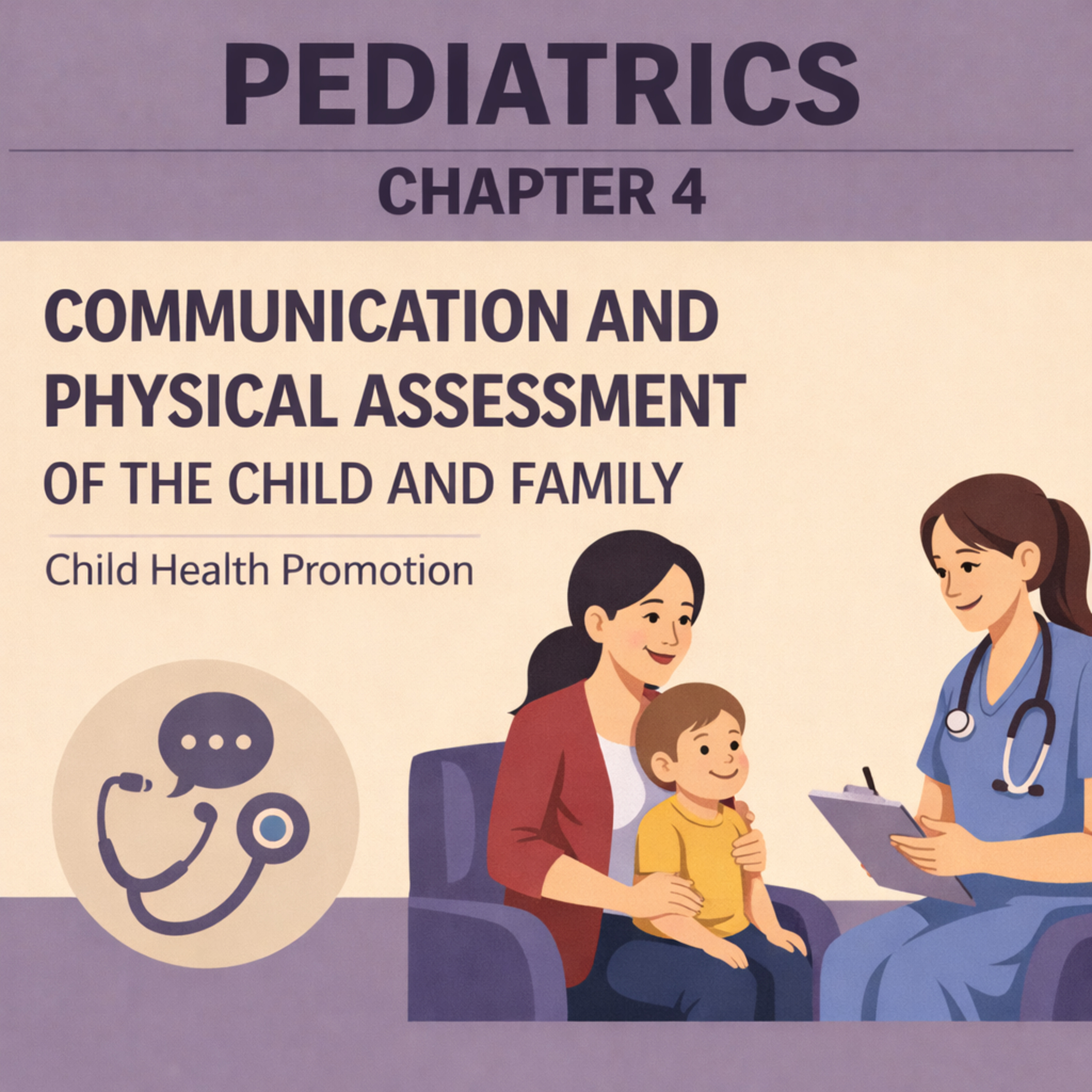 PEDIATRICS

CHAPTER 4

COMMUNICATION AND PHYSICAL ASSESSMENT OF THE CHILD AND FAMILY

Child Health Promotion